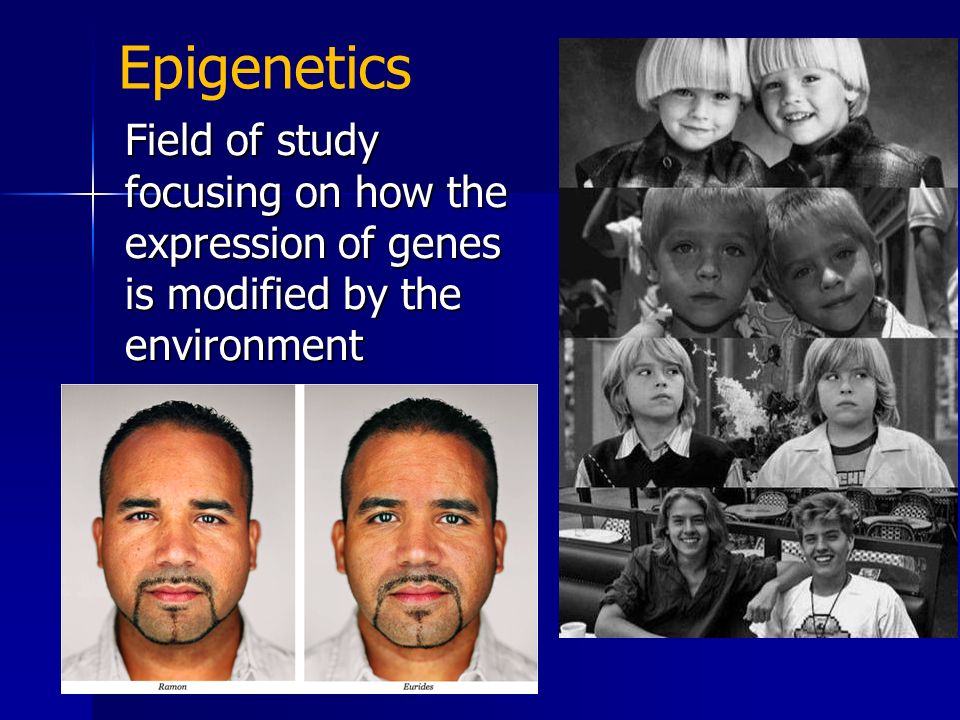 Epigenetics

Field of study focusing on how the expression of genes is modified by the environment

Ramon

Eurides